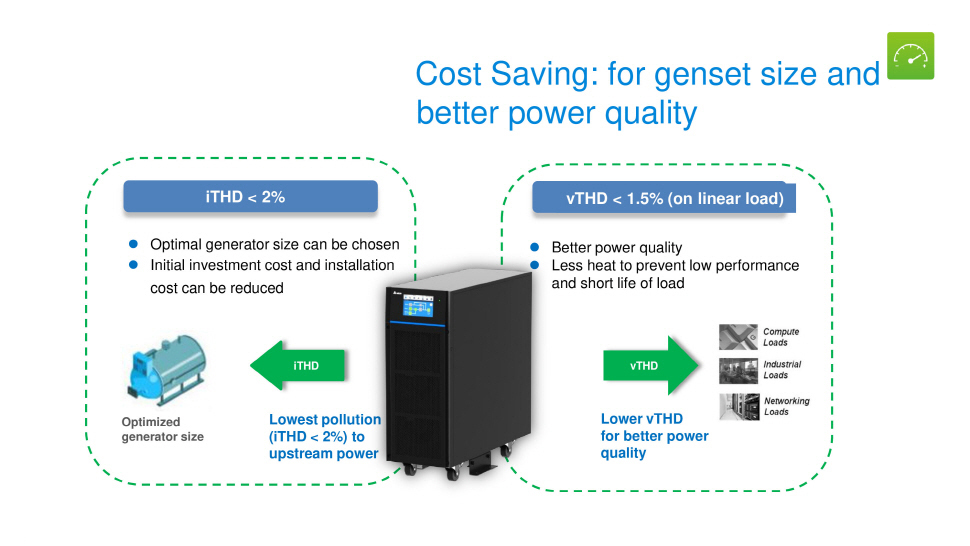 Cost Saving: for genset size and better power quality

iTHD < 2%

- Optimal generator size can be chosen
- Initial investment cost and installation cost can be reduced

iTHD

Optimized generator size

Lowest pollution (iTHD < 2%) to upstream power

vTHD < 1.5% (on linear load)

- Better power quality
- Less heat to prevent low performance and short life of load

vTHD

Compute Loads

Industrial Loads

Networking Loads

Lower vTHD for better power quality